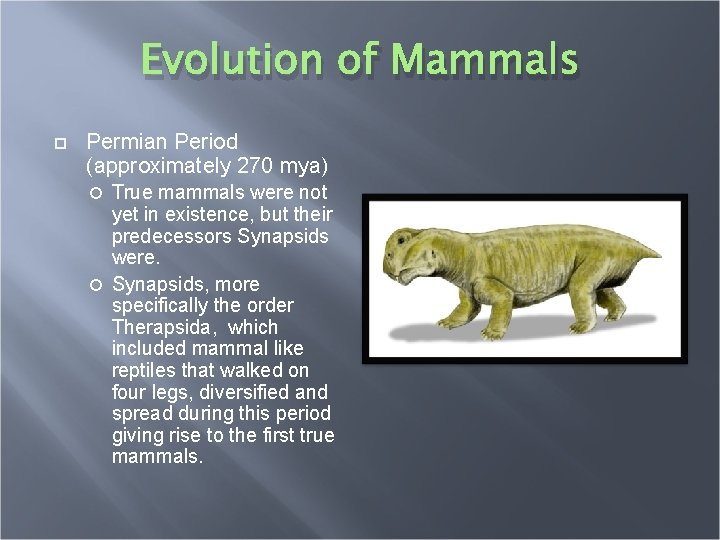 Evolution of Mammals

Permian Period (approximately 270 mya)

True mammals were not yet in existence, but their predecessors Synapsids were.

Synapsids, more specifically the order Therapsida, which included mammal like reptiles that walked on four legs, diversified and spread during this period giving rise to the first true mammals.